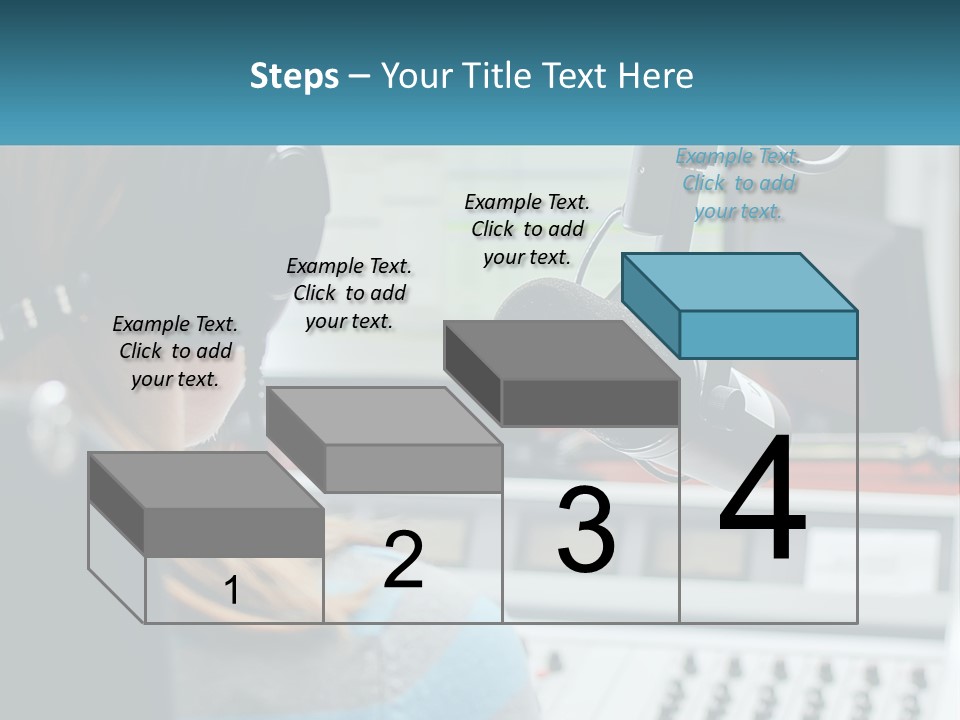 Steps – Your Title Text Here

Example Text. Click to add your text.

Example Text. Click to add your text.

Example Text. Click to add your text.

Example Text. Click to add your text.

1

2

3

4